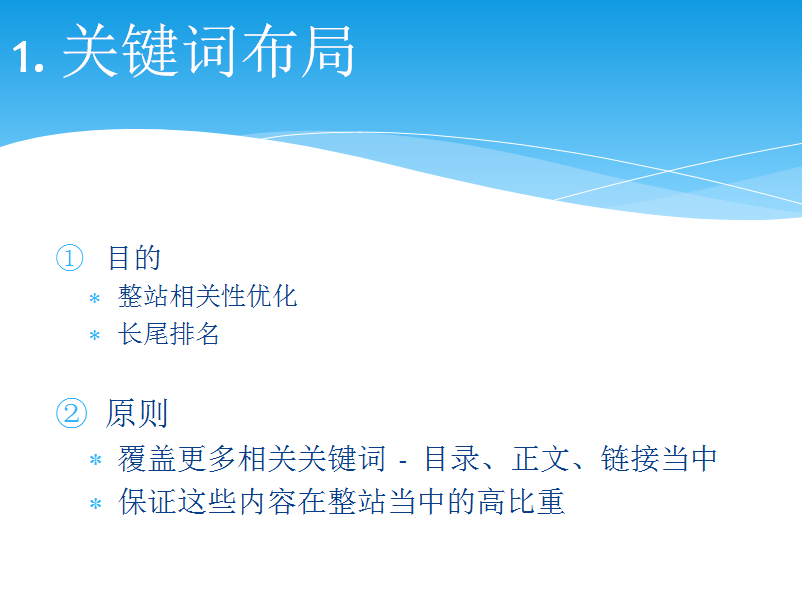 1. 关键词布局

① 目的
* 整站相关性优化
* 长尾排名

② 原则
* 覆盖更多相关关键词 - 目录、正文、链接当中
* 保证这些内容在整站当中的高比重